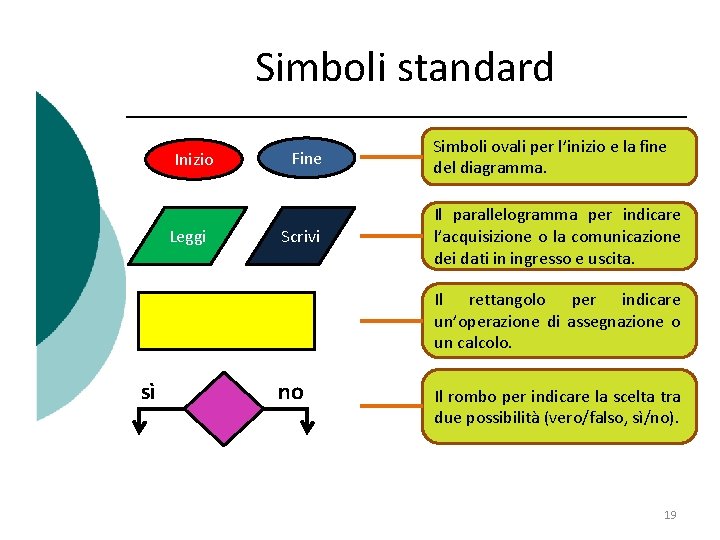 Simboli standard

Inizio

Fine

Simboli ovali per l'inizio e la fine del diagramma.

Leggi

Scrivi

Il parallelogramma per indicare l'acquisizione o la comunicazione dei dati in ingresso e uscita.

Il rettangolo per indicare un'operazione di assegnazione o un calcolo.

sì

no

Il rombo per indicare la scelta tra due possibilità (vero/falso, sì/no).

19